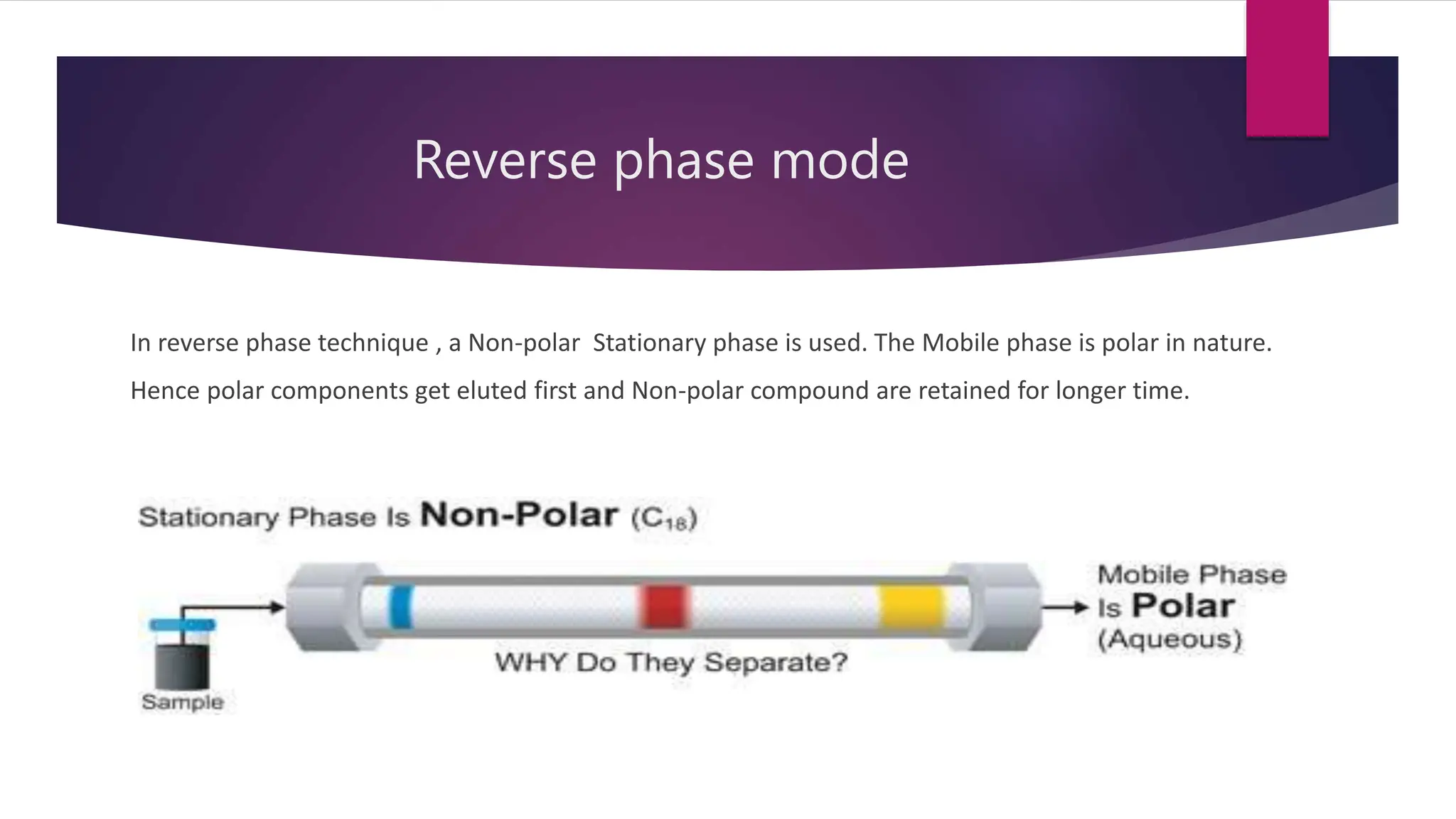 Reverse phase mode

In reverse phase technique , a Non-polar Stationary phase is used. The Mobile phase is polar in nature. Hence polar components get eluted first and Non-polar compound are retained for longer time.

Stationary Phase Is Non-Polar ($C_{18}$)

Mobile Phase Is Polar (Aqueous)

WHY Do They Separate?

Sample